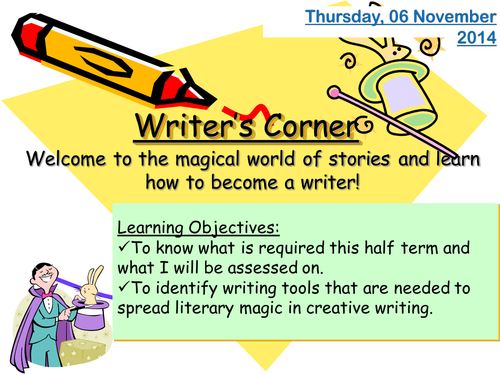 Thursday, 06 November 2014

Writer's Corner

Welcome to the magical world of stories and learn how to become a writer!

Learning Objectives:
✓To know what is required this half term and what I will be assessed on.
✓To identify writing tools that are needed to spread literary magic in creative writing.